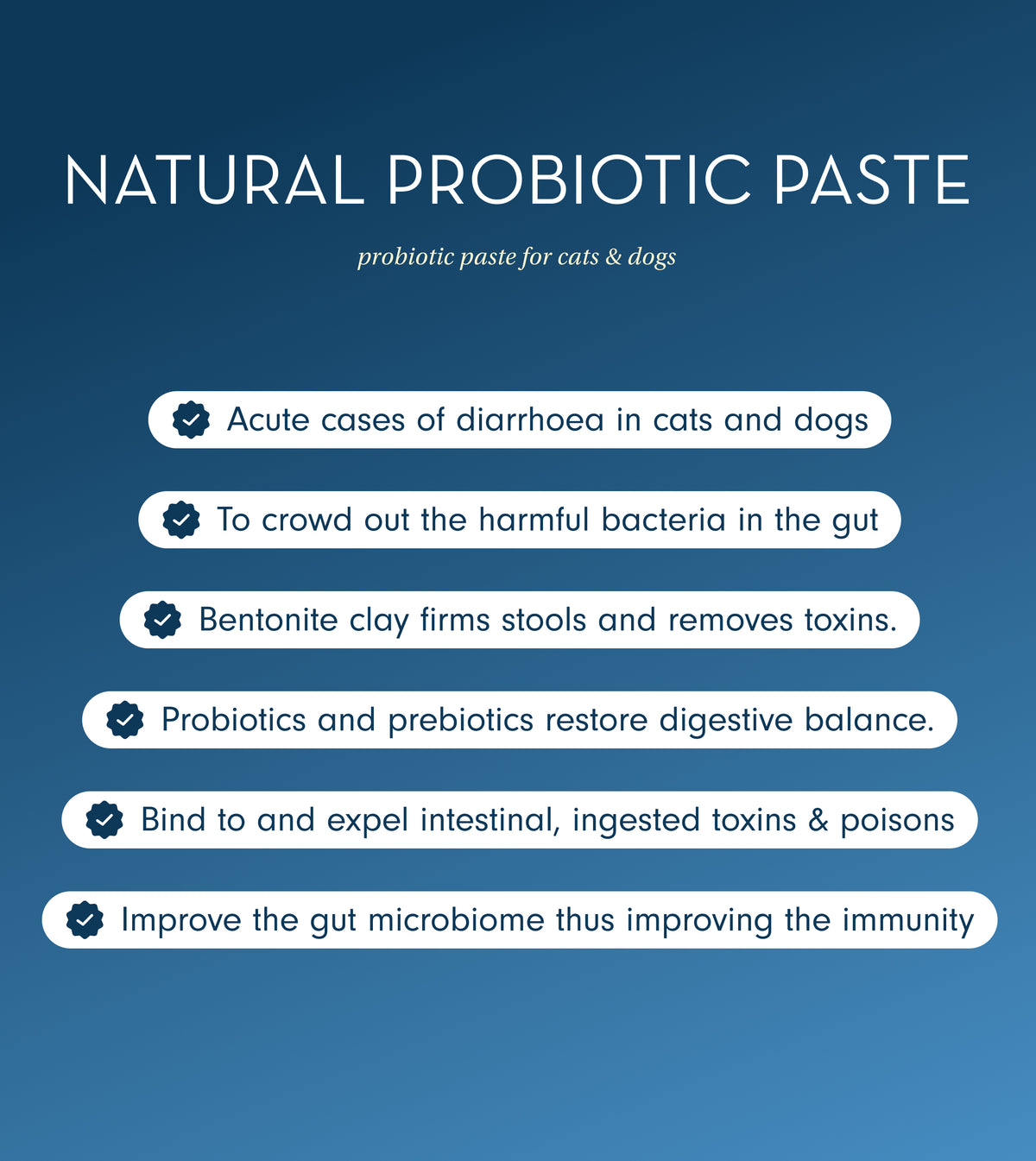 NATURAL PROBIOTIC PASTE

probiotic paste for cats & dogs

Acute cases of diarrhoea in cats and dogs

To crowd out the harmful bacteria in the gut

Bentonite clay firms stools and removes toxins.

Probiotics and prebiotics restore digestive balance.

Bind to and expel intestinal, ingested toxins & poisons

Improve the gut microbiome thus improving the immunity